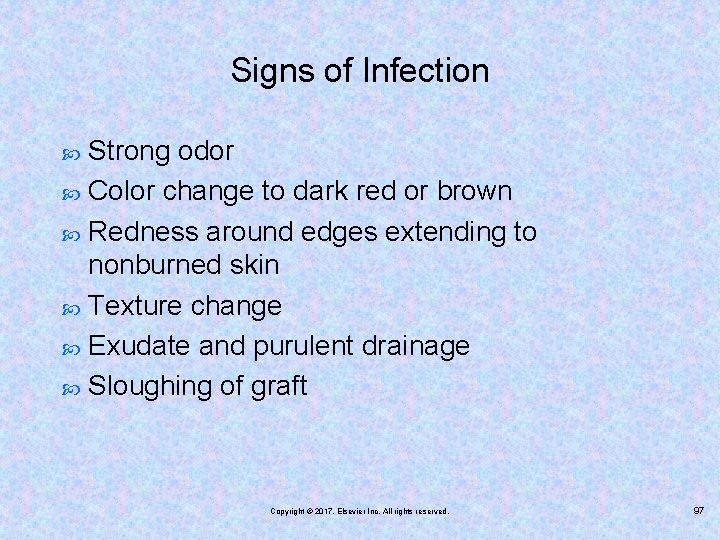 Signs of Infection

Strong odor
Color change to dark red or brown
Redness around edges extending to nonburned skin
Texture change
Exudate and purulent drainage
Sloughing of graft

Copyright © 2017, Elsevier Inc. All rights reserved.

97